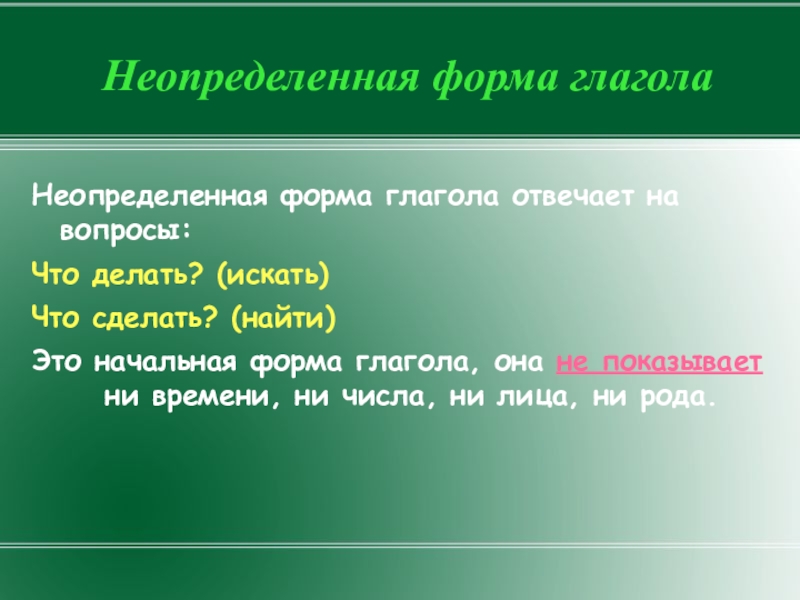 Неопределенная форма глагола

Неопределенная форма глагола отвечает на вопросы:

Что делать? (искать)

Что сделать? (найти)

Это начальная форма глагола, она не показывает ни времени, ни числа, ни лица, ни рода.